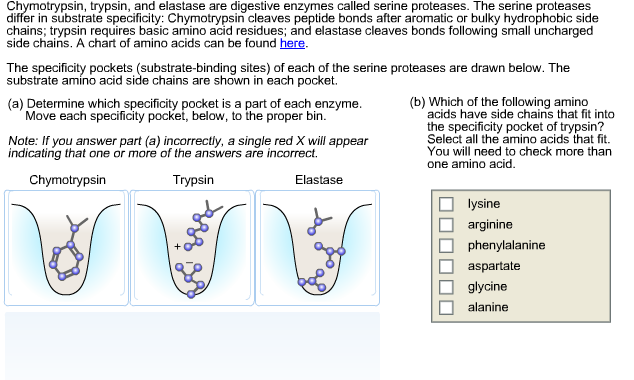 Chymotrypsin, trypsin, and elastase are digestive enzymes called serine proteases. The serine proteases differ in substrate specificity: Chymotrypsin cleaves peptide bonds after aromatic or bulky hydrophobic side chains; trypsin requires basic amino acid residues; and elastase cleaves bonds following small uncharged side chains. A chart of amino acids can be found here.

The specificity pockets (substrate-binding sites) of each of the serine proteases are drawn below. The substrate amino acid side chains are shown in each pocket.

(a) Determine which specificity pocket is a part of each enzyme. Move each specificity pocket, below, to the proper bin.

Note: If you answer part (a) incorrectly, a single red X will appear indicating that one or more of the answers are incorrect.

Chymotrypsin

Trypsin

Elastase

+

−

(b) Which of the following amino acids have side chains that fit into the specificity pocket of trypsin? Select all the amino acids that fit. You will need to check more than one amino acid.

lysine
arginine
phenylalanine
aspartate
glycine
alanine